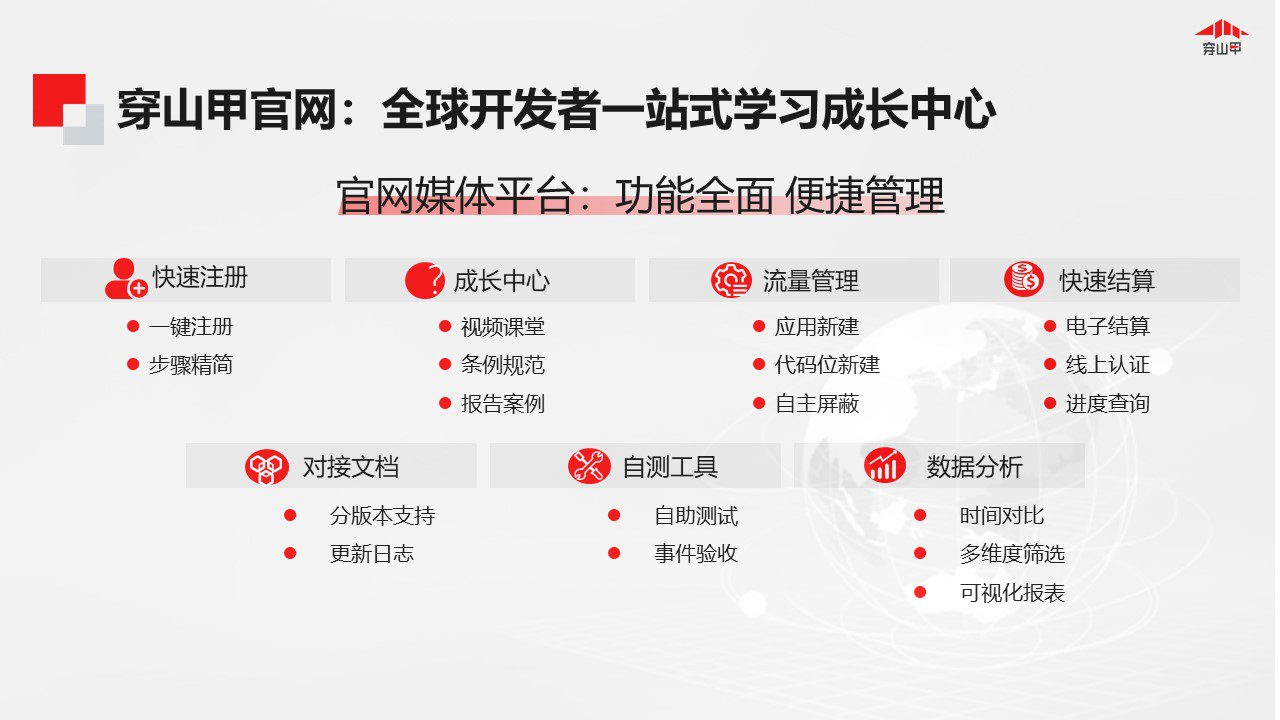 穿山甲

穿山甲官网：全球开发者一站式学习成长中心

官网媒体平台：功能全面 便捷管理

快速注册
- 一键注册
- 步骤精简

成长中心
- 视频课堂
- 条例规范
- 报告案例

流量管理
- 应用新建
- 代码位新建
- 自主屏蔽

快速结算
- 电子结算
- 线上认证
- 进度查询

对接文档
- 分版本支持
- 更新日志

自测工具
- 自助测试
- 事件验收

数据分析
- 时间对比
- 多维度筛选
- 可视化报表